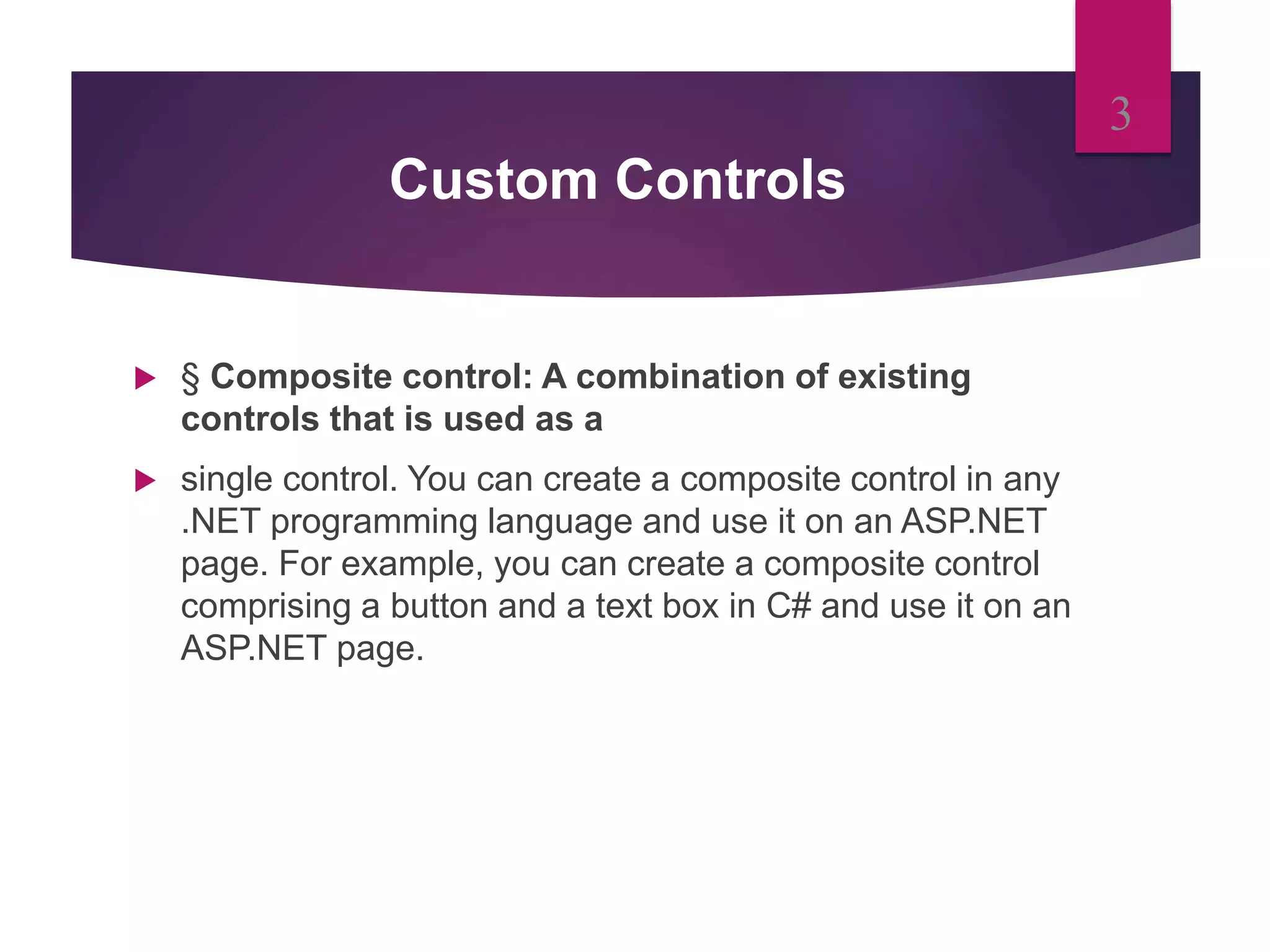 3

Custom Controls

§ Composite control: A combination of existing controls that is used as a

single control. You can create a composite control in any .NET programming language and use it on an ASP.NET page. For example, you can create a composite control comprising a button and a text box in C# and use it on an ASP.NET page.